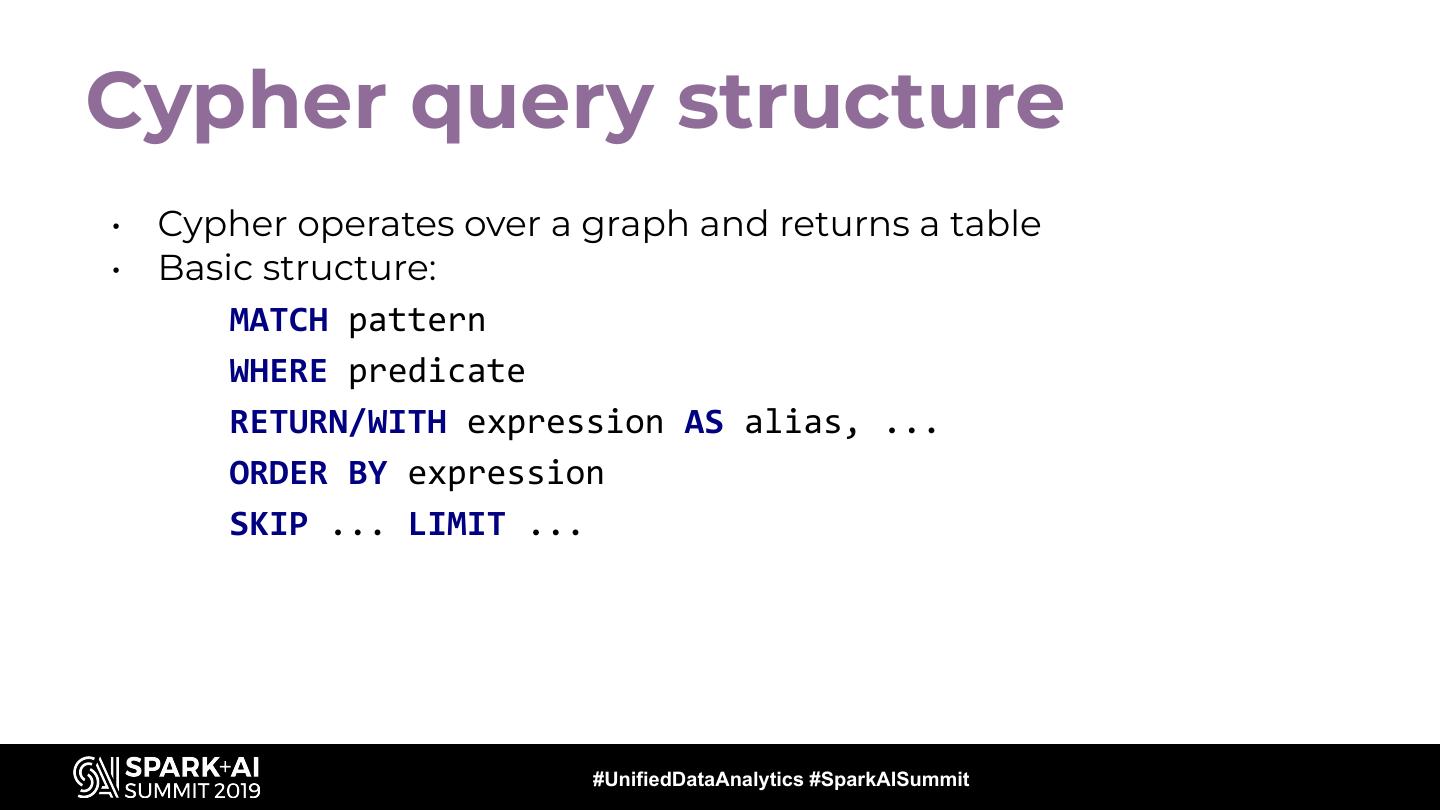 Cypher query structure

• Cypher operates over a graph and returns a table
• Basic structure:

MATCH pattern
WHERE predicate
RETURN/WITH expression AS alias, ...
ORDER BY expression
SKIP ... LIMIT ...

SPARK+AI SUMMIT 2019

#UnifiedDataAnalytics #SparkAISummit